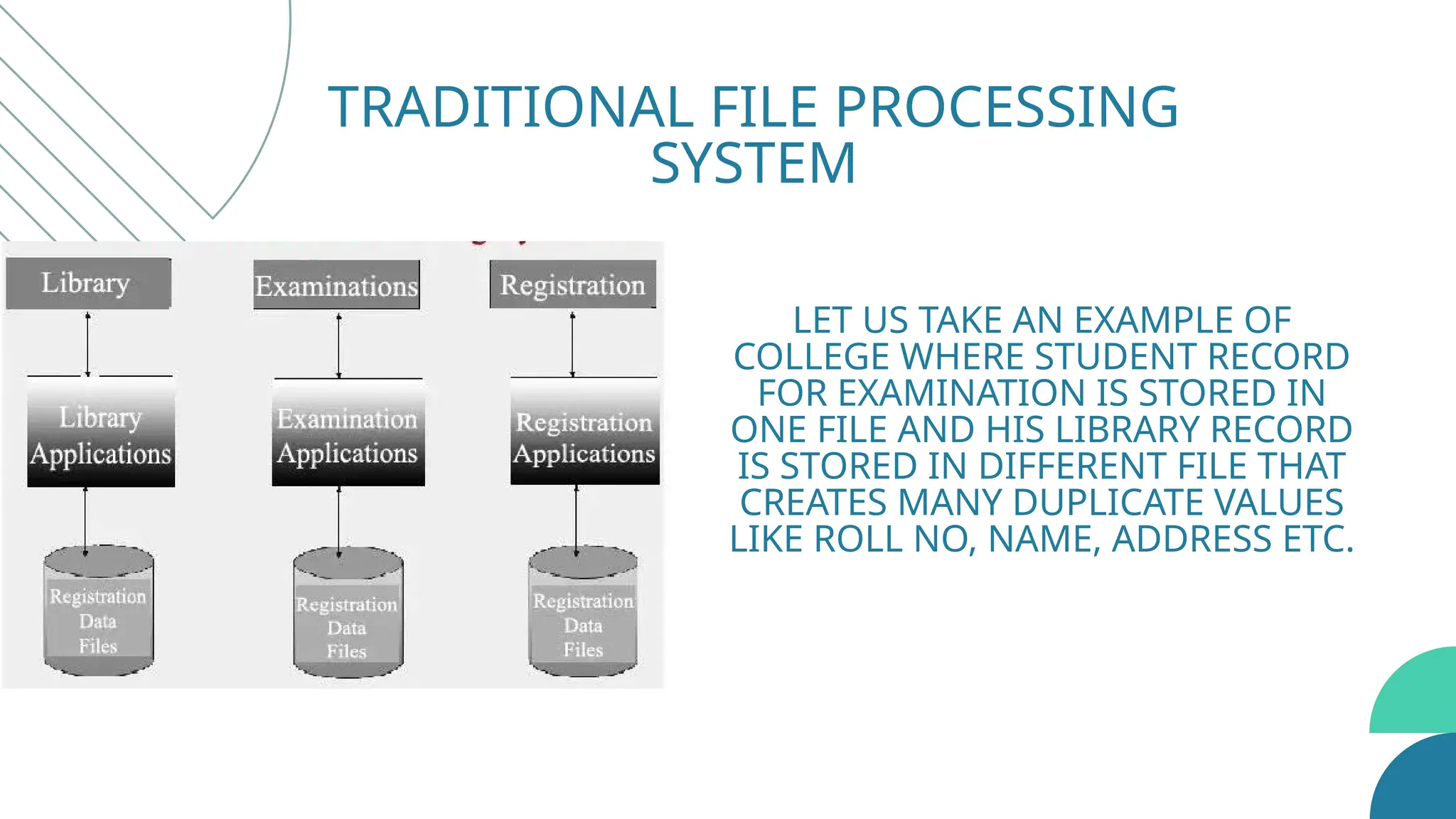 TRADITIONAL FILE PROCESSING SYSTEM

Library

Examinations

Registration

Library Applications

Examination Applications

Registration Applications

Registration Data Files

Registration Data Files

Registration Data Files

LET US TAKE AN EXAMPLE OF COLLEGE WHERE STUDENT RECORD FOR EXAMINATION IS STORED IN ONE FILE AND HIS LIBRARY RECORD IS STORED IN DIFFERENT FILE THAT CREATES MANY DUPLICATE VALUES LIKE ROLL NO, NAME, ADDRESS ETC.